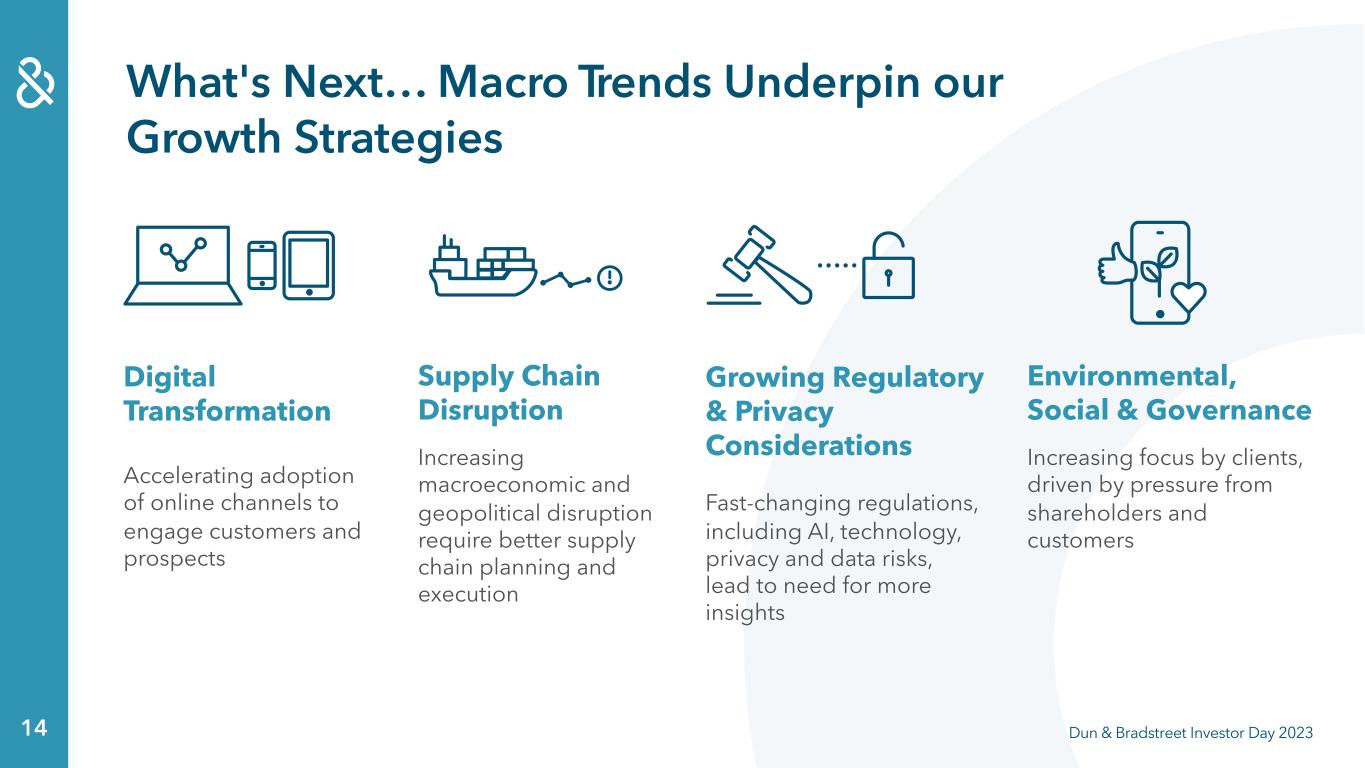 What's Next… Macro Trends Underpin our Growth Strategies

Digital Transformation

Accelerating adoption of online channels to engage customers and prospects

Supply Chain Disruption

Increasing macroeconomic and geopolitical disruption require better supply chain planning and execution

Growing Regulatory & Privacy Considerations

Fast-changing regulations, including AI, technology, privacy and data risks, lead to need for more insights

Environmental, Social & Governance

Increasing focus by clients, driven by pressure from shareholders and customers

14

Dun & Bradstreet Investor Day 2023